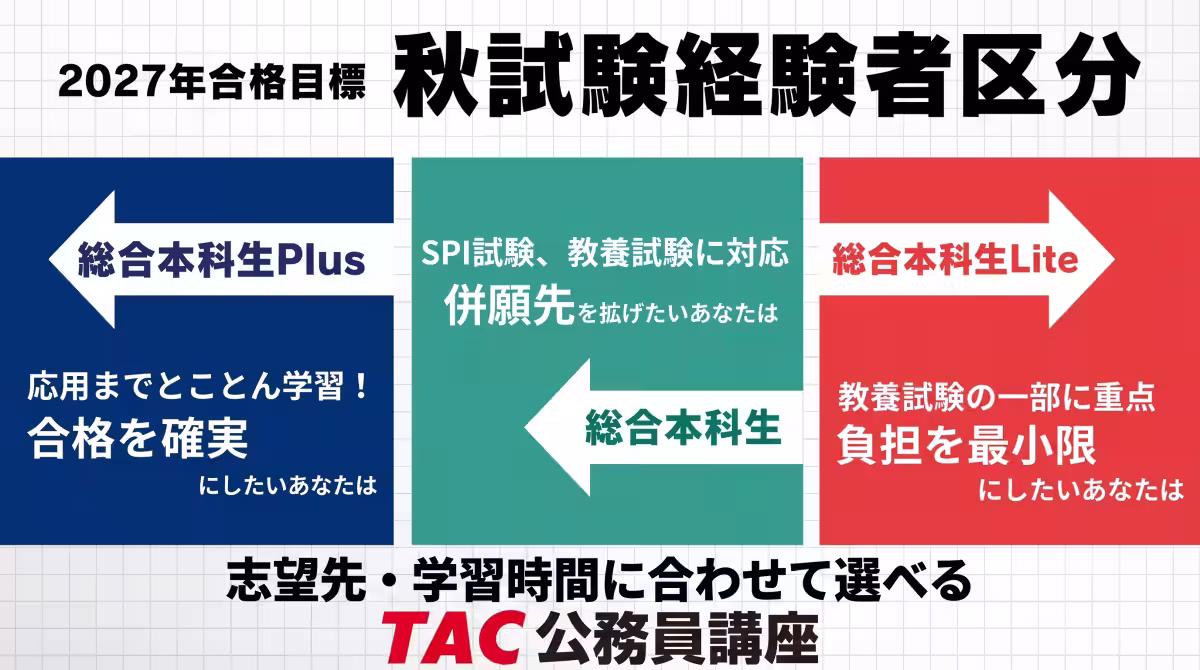 2027年合格目標 秋試験経験者区分

総合本科生Plus

応用までとことん学習！
合格を確実
にしたいあなたは

SPI試験、教養試験に対応
併願先を拡げたいあなたは

総合本科生

総合本科生Lite

教養試験の一部に重点
負担を最小限
にしたいあなたは

志望先・学習時間に合わせて選べる
TAC 公務員講座